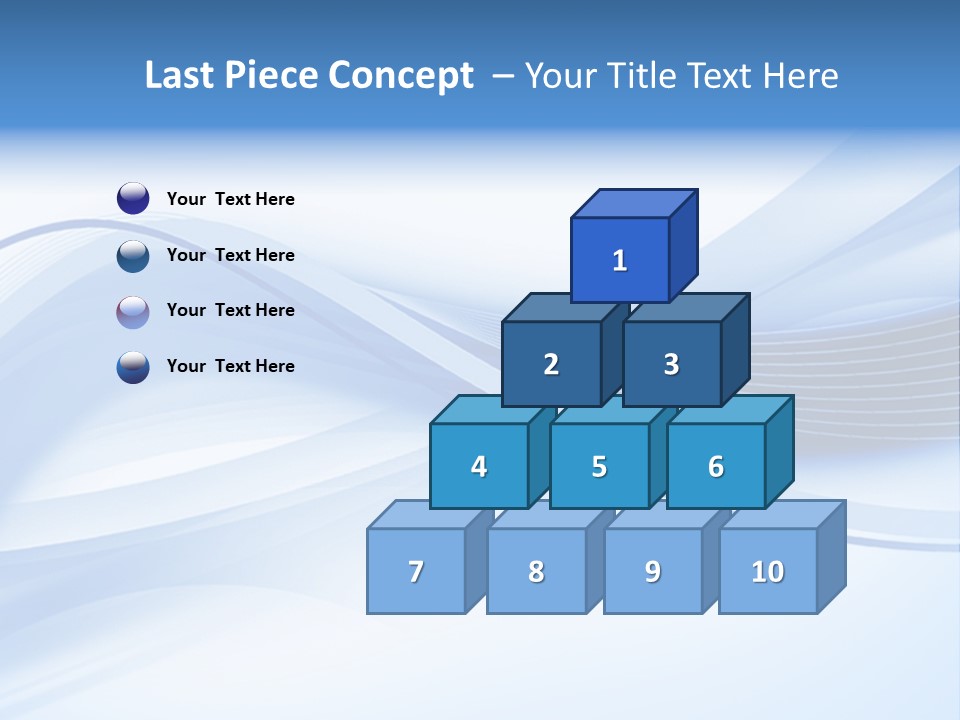 Last Piece Concept – Your Title Text Here

Your Text Here

Your Text Here

Your Text Here

Your Text Here

1

2 3

4 5 6

7 8 9 10